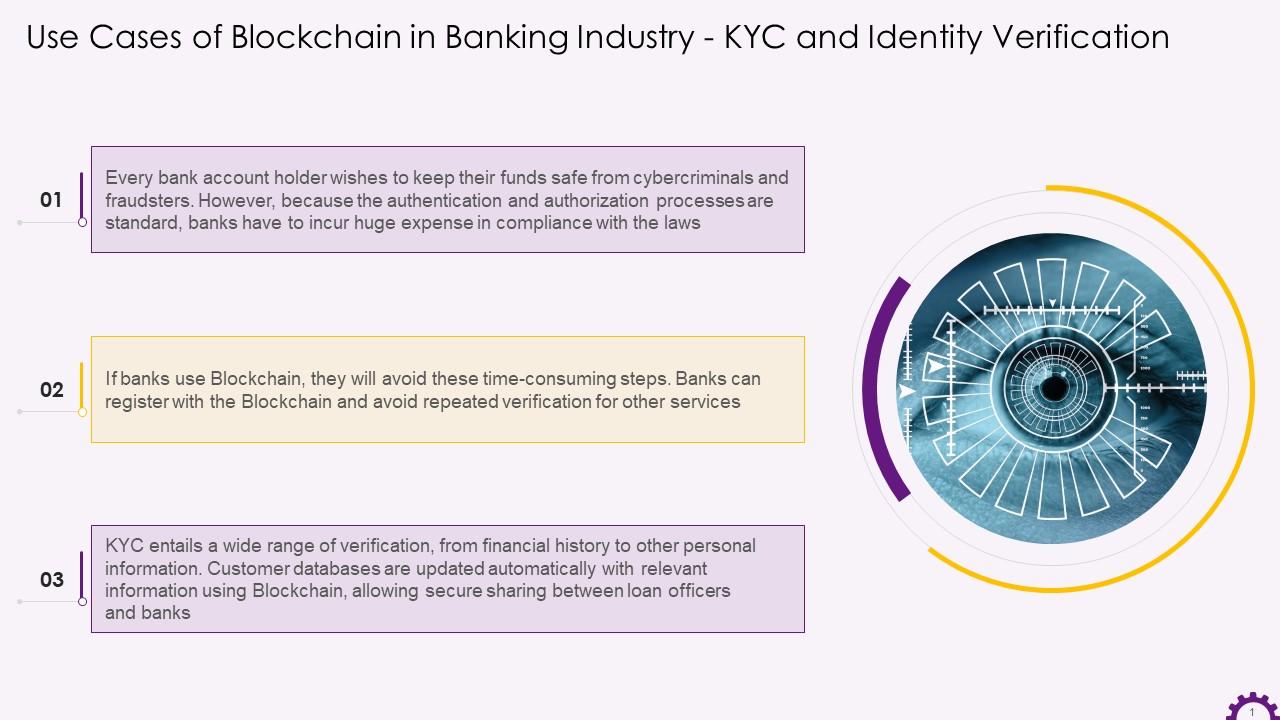 Use Cases of Blockchain in Banking Industry - KYC and Identity Verification

01

Every bank account holder wishes to keep their funds safe from cybercriminals and fraudsters. However, because the authentication and authorization processes are standard, banks have to incur huge expense in compliance with the laws

02

If banks use Blockchain, they will avoid these time-consuming steps. Banks can register with the Blockchain and avoid repeated verification for other services

03

KYC entails a wide range of verification, from financial history to other personal information. Customer databases are updated automatically with relevant information using Blockchain, allowing secure sharing between loan officers and banks

1